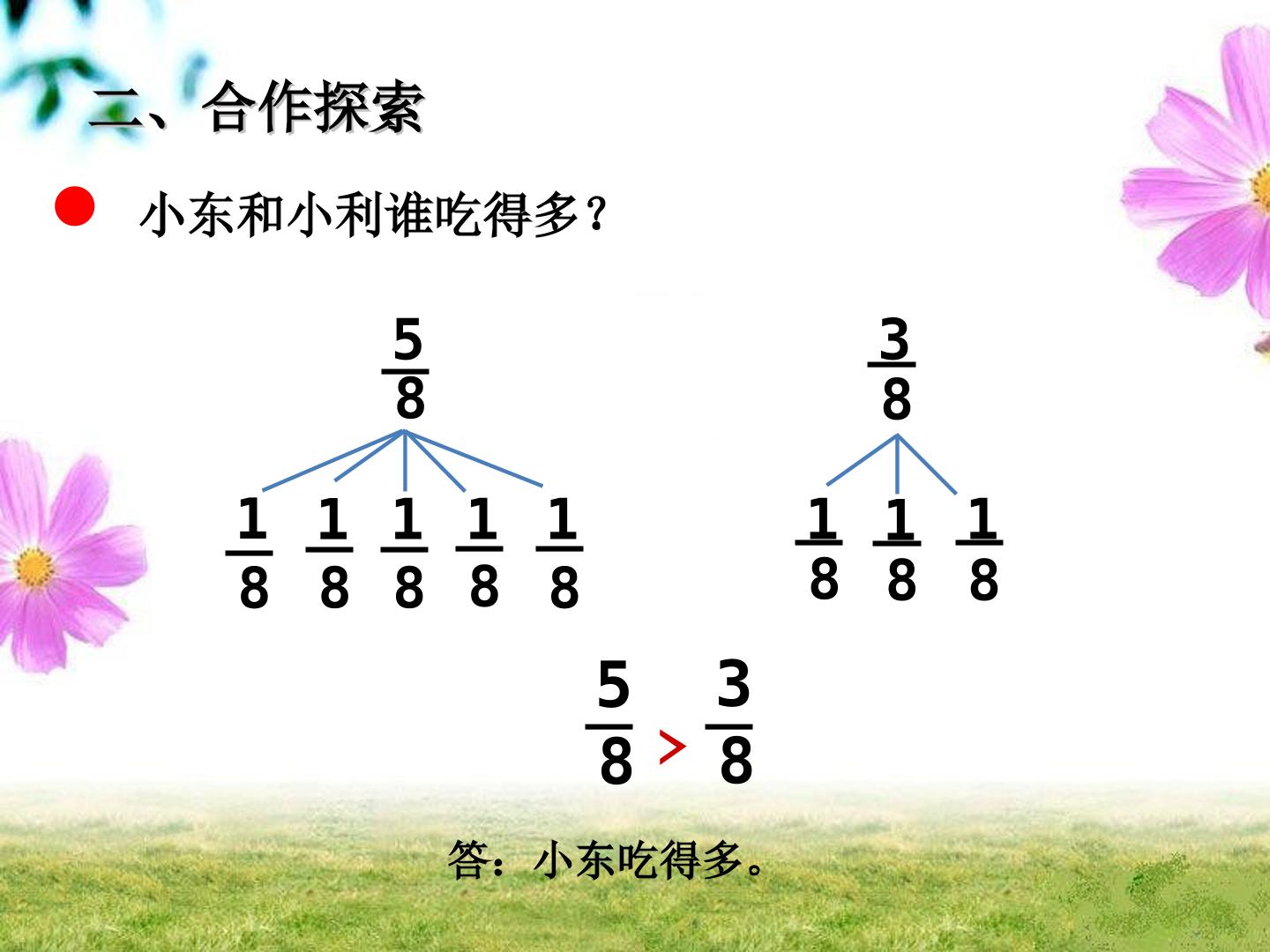 二、合作探索

小东和小利谁吃得多？

$\frac{5}{8}$

$\frac{1}{8}$ $\frac{1}{8}$ $\frac{1}{8}$ $\frac{1}{8}$ $\frac{1}{8}$

$\frac{3}{8}$

$\frac{1}{8}$ $\frac{1}{8}$ $\frac{1}{8}$

$\frac{5}{8} > \frac{3}{8}$

答：小东吃得多。